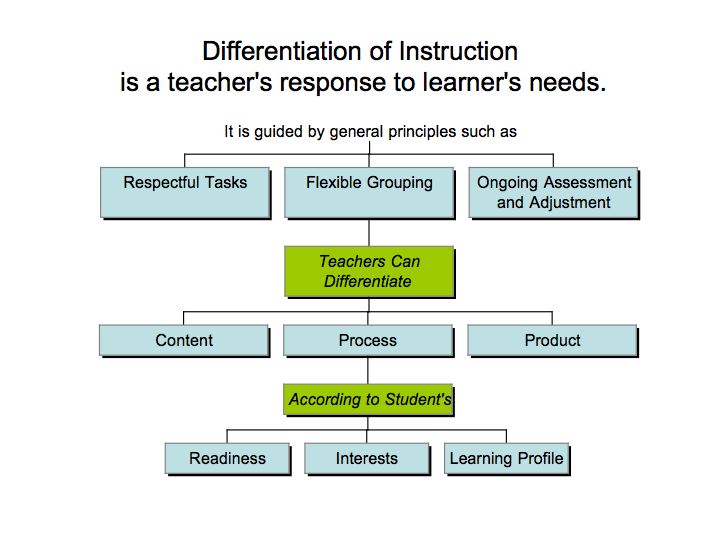 Differentiation of Instruction
is a teacher's response to learner's needs.

It is guided by general principles such as

Respectful Tasks

Flexible Grouping

Ongoing Assessment and Adjustment

Teachers Can Differentiate

Content

Process

Product

According to Student's

Readiness

Interests

Learning Profile